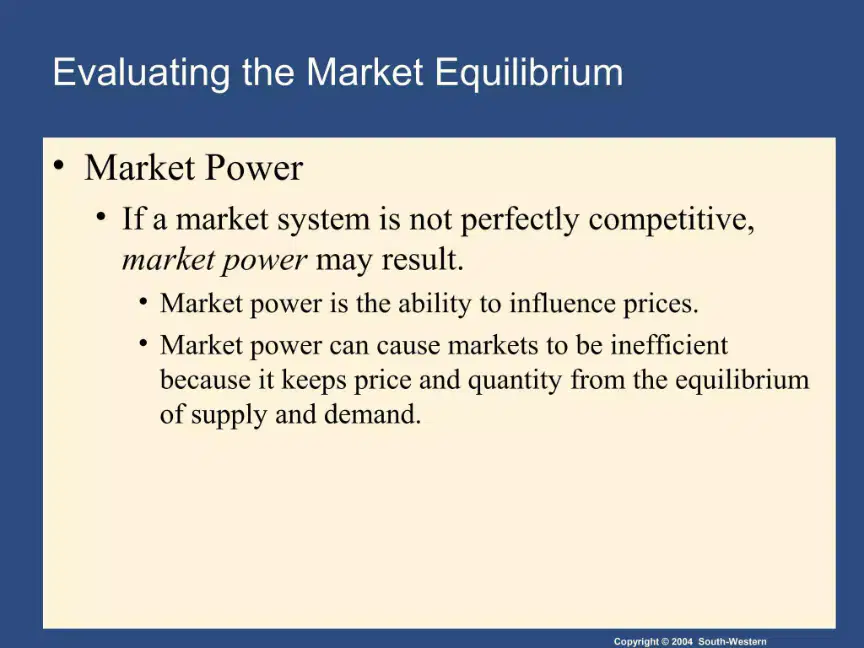 Evaluating the Market Equilibrium

• Market Power

• If a market system is not perfectly competitive, market power may result.

• Market power is the ability to influence prices.

• Market power can cause markets to be inefficient because it keeps price and quantity from the equilibrium of supply and demand.

Copyright © 2004 South-Western